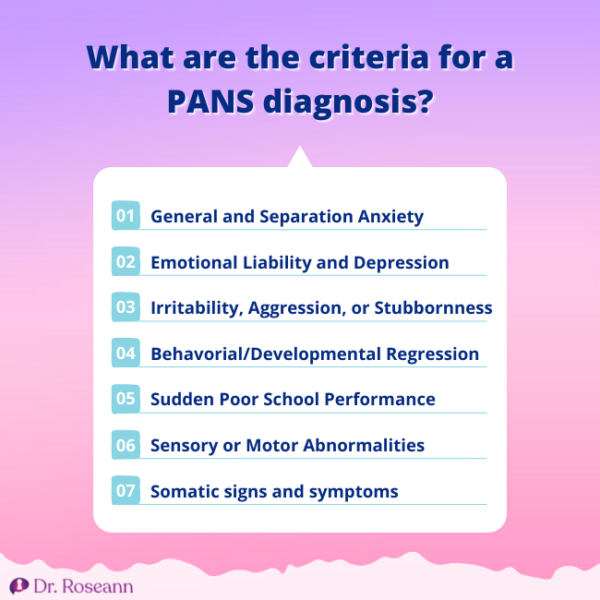 What are the criteria for a PANS diagnosis?

01 General and Separation Anxiety

02 Emotional Liability and Depression

03 Irritability, Aggression, or Stubbornness

04 Behavorial/Developmental Regression

05 Sudden Poor School Performance

06 Sensory or Motor Abnormalities

07 Somatic signs and symptoms

Dr. Roseann